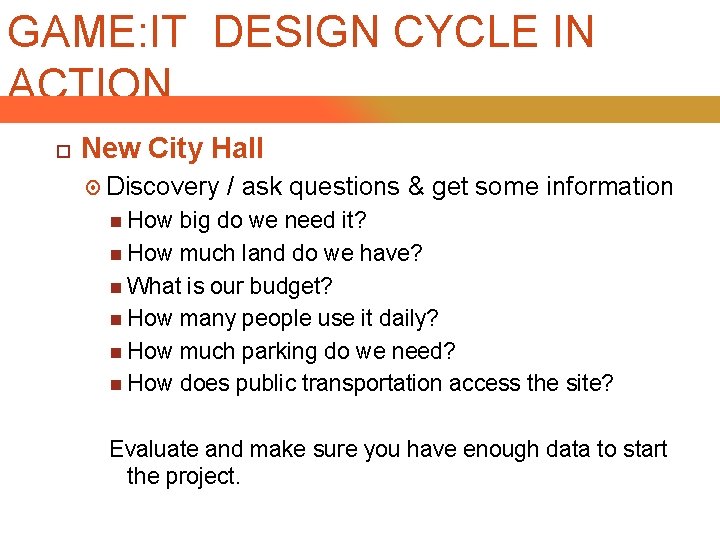 GAME:IT DESIGN CYCLE IN ACTION

New City Hall

Discovery / ask questions & get some information

How big do we need it?

How much land do we have?

What is our budget?

How many people use it daily?

How much parking do we need?

How does public transportation access the site?

Evaluate and make sure you have enough data to start the project.